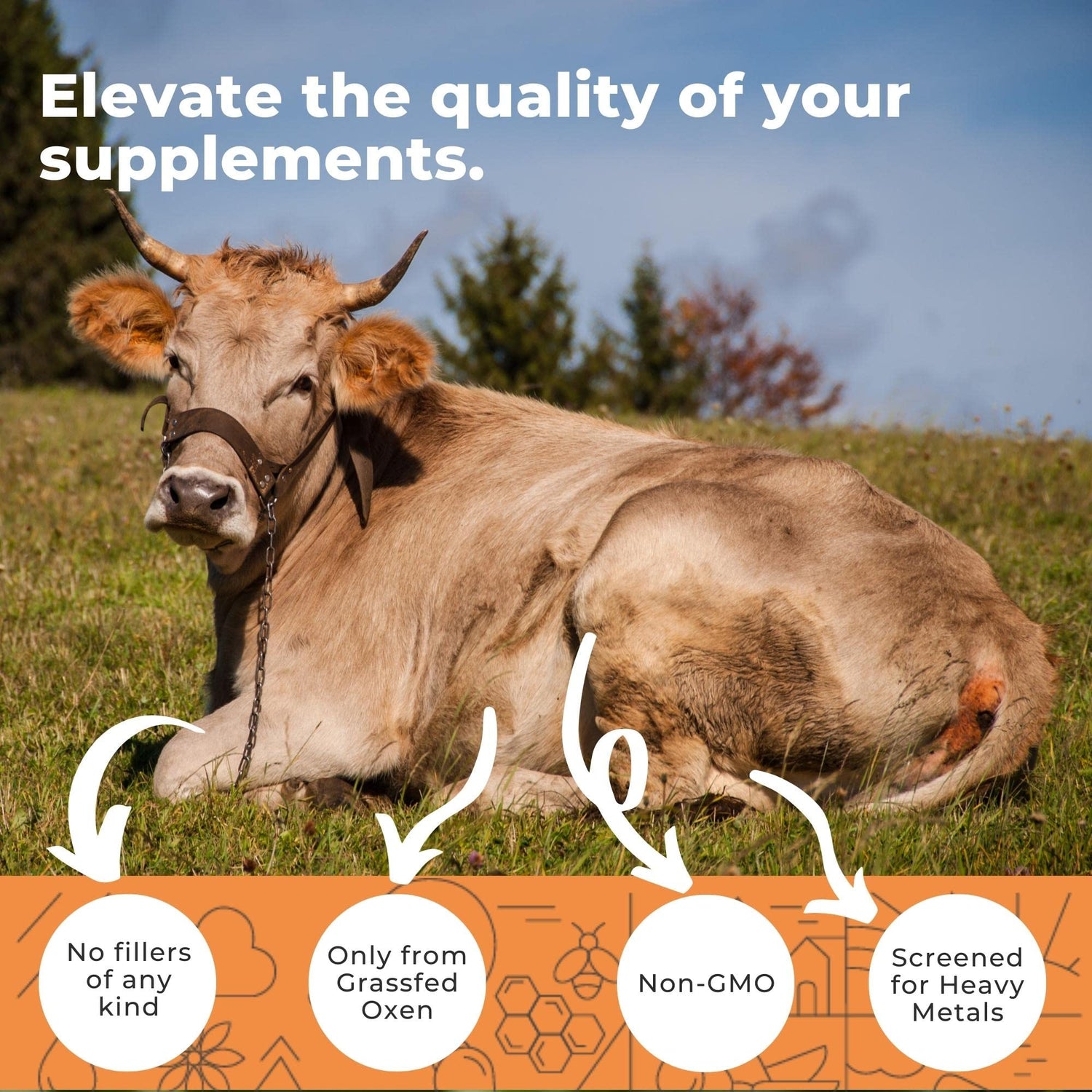 Elevate the quality of your supplements.

No fillers of any kind

Only from Grassfed Oxen

Non-GMO

Screened for Heavy Metals